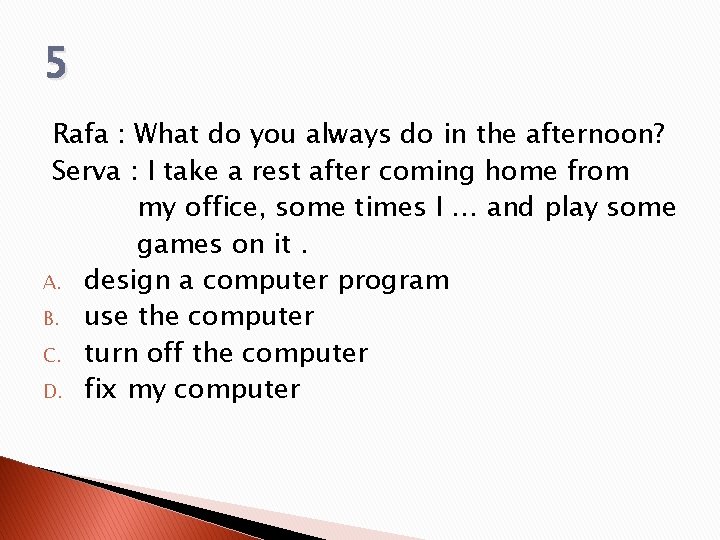 5

Rafa : What do you always do in the afternoon?
Serva : I take a rest after coming home from my office, some times I … and play some games on it .

A. design a computer program
B. use the computer
C. turn off the computer
D. fix my computer